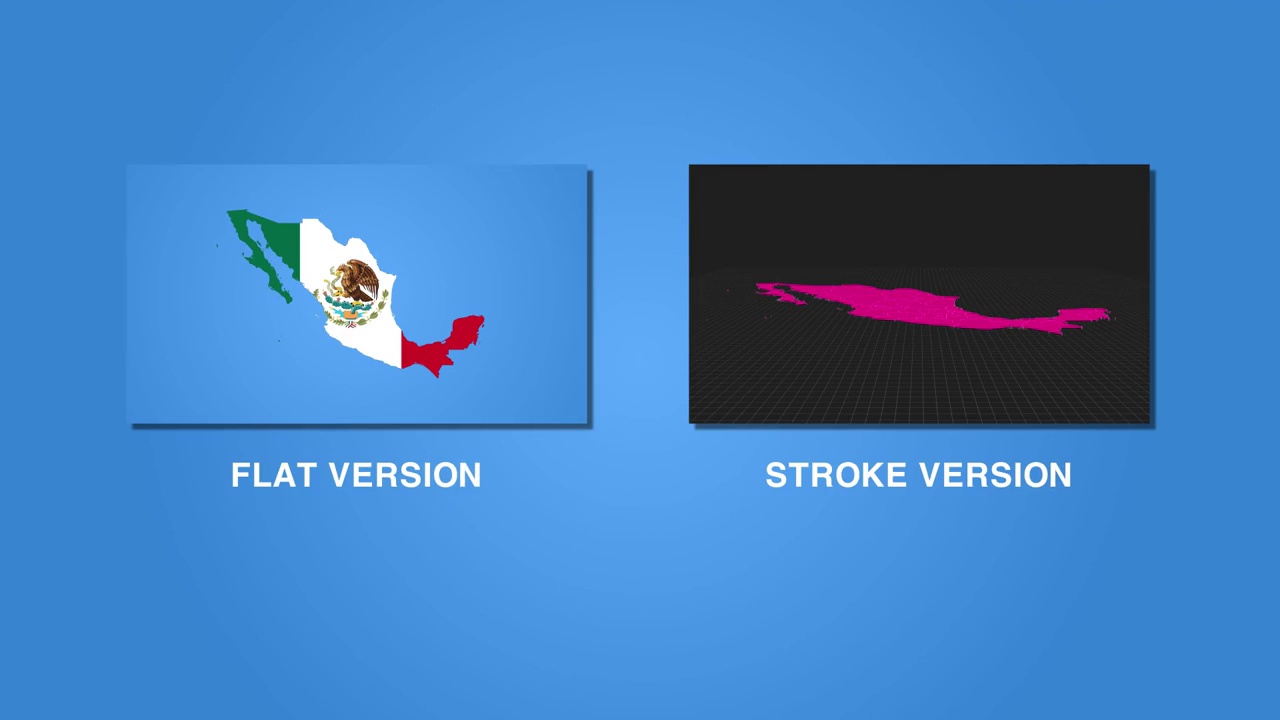 FLAT VERSION

STROKE VERSION